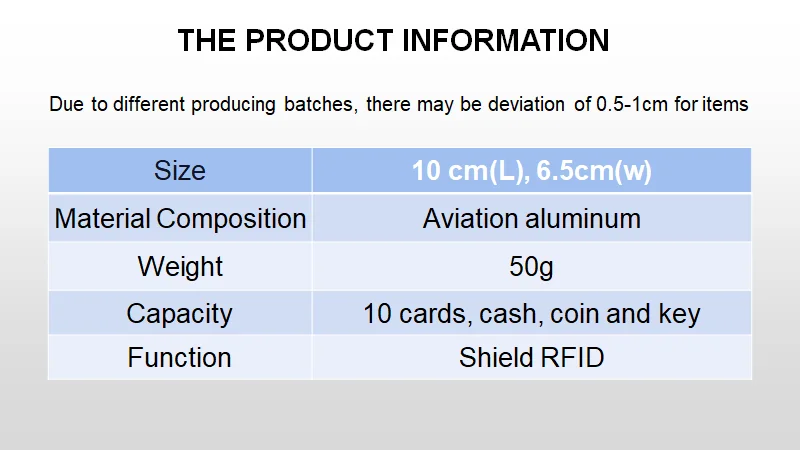 THE PRODUCT INFORMATION

Due to different producing batches, there may be deviation of 0.5-1cm for items

| Size | 10 cm(L), 6.5cm(w) |
|---|---|
| Material Composition | Aviation aluminum |
| Weight | 50g |
| Capacity | 10 cards, cash, coin and key |
| Function | Shield RFID |